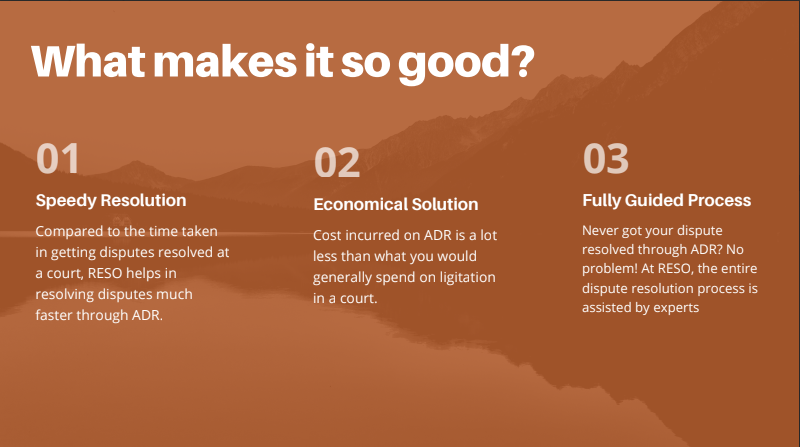 What makes it so good?

01

Speedy Resolution

Compared to the time taken in getting disputes resolved at a court, RESO helps in resolving disputes much faster through ADR.

02

Economical Solution

Cost incurred on ADR is a lot less than what you would generally spend on ligitation in a court.

03

Fully Guided Process

Never got your dispute resolved through ADR? No problem! At RESO, the entire dispute resolution process is assisted by experts